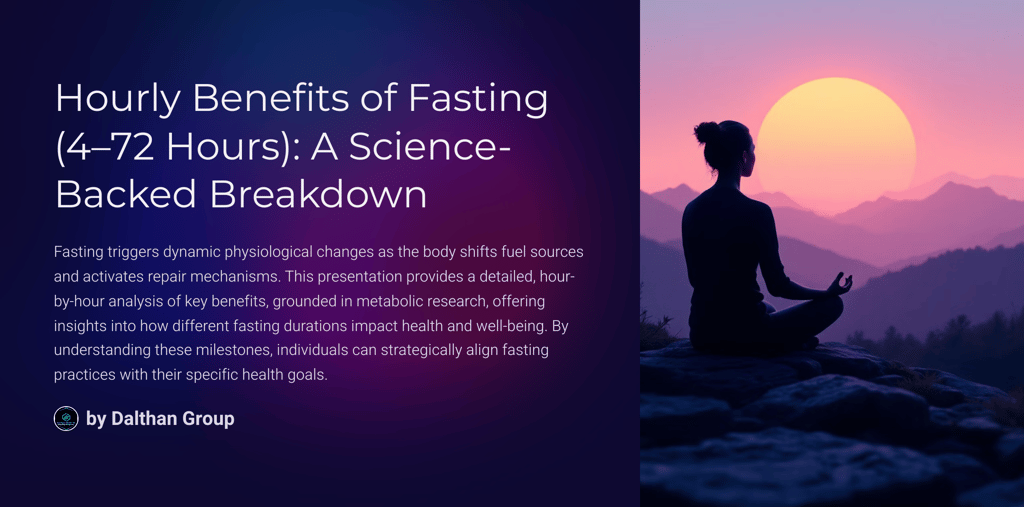 Hourly Benefits of Fasting (4–72 Hours): A Science-Backed Breakdown

Fasting triggers dynamic physiological changes as the body shifts fuel sources and activates repair mechanisms. This presentation provides a detailed, hour-by-hour analysis of key benefits, grounded in metabolic research, offering insights into how different fasting durations impact health and well-being. By understanding these milestones, individuals can strategically align fasting practices with their specific health goals.

by Dalthan Group